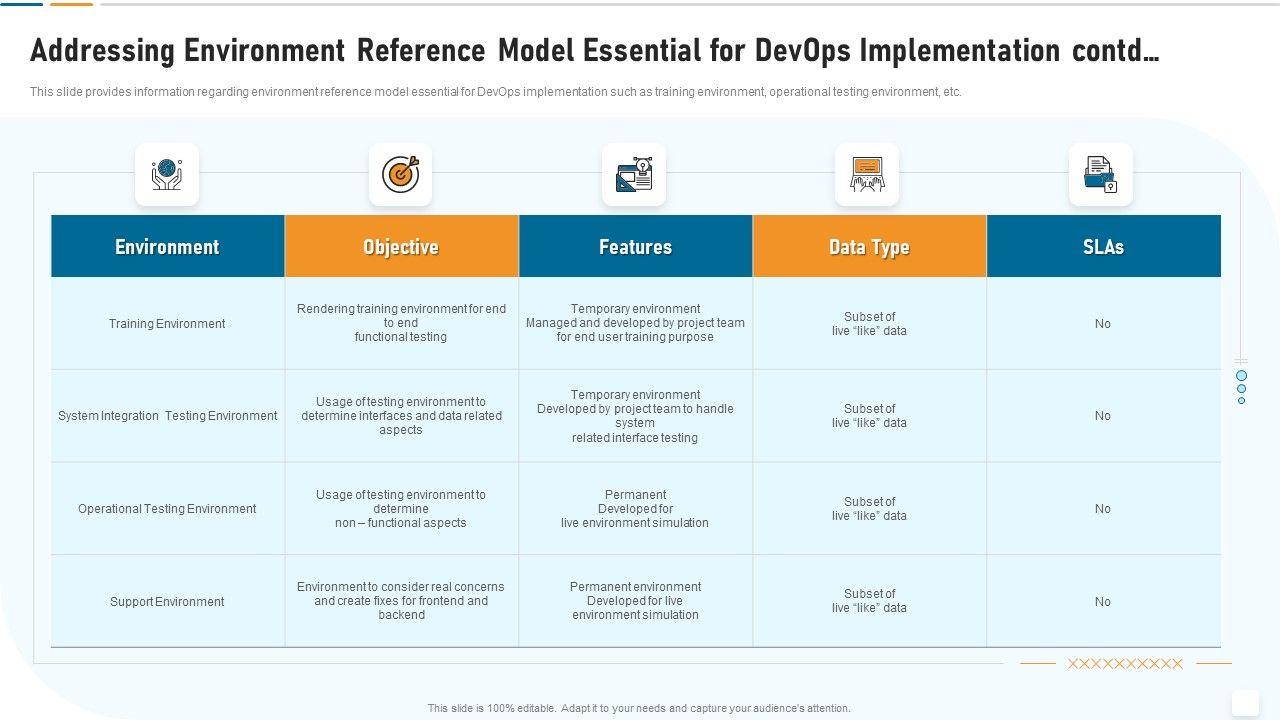 Addressing Environment Reference Model Essential for DevOps Implementation contd…

This slide provides information regarding environment reference model essential for DevOps implementation such as training environment, operational testing environment, etc.

| Environment | Objective | Features | Data Type | SLAs |
|---|---|---|---|---|
| Training Environment | Rendering training environment for end to end functional testing | Temporary environment Managed and developed by project team for end user training purpose | Subset of live "like" data | No |
| System Integration Testing Environment | Usage of testing environment to determine interfaces and data related aspects | Temporary environment Developed by project team to handle system related interface testing | Subset of live "like" data | No |
| Operational Testing Environment | Usage of testing environment to determine non – functional aspects | Permanent Developed for live environment simulation | Subset of live "like" data | No |
| Support Environment | Environment to consider real concerns and create fixes for frontend and backend | Permanent environment Developed for live environment simulation | Subset of live "like" data | No |

XXXXXXXXXX

This slide is 100% editable. Adapt it to your needs and capture your audience's attention.